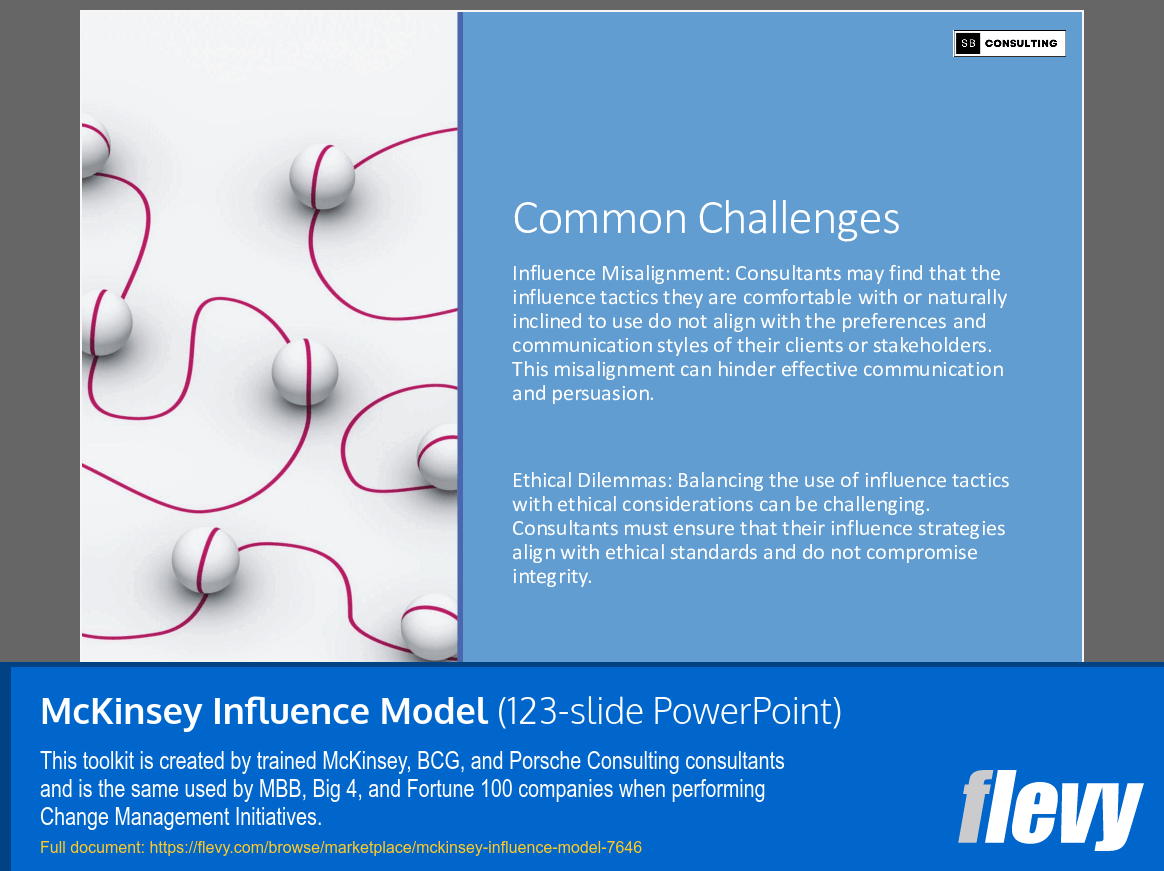 SB CONSULTING

Common Challenges

Influence Misalignment: Consultants may find that the influence tactics they are comfortable with or naturally inclined to use do not align with the preferences and communication styles of their clients or stakeholders. This misalignment can hinder effective communication and persuasion.

Ethical Dilemmas: Balancing the use of influence tactics with ethical considerations can be challenging. Consultants must ensure that their influence strategies align with ethical standards and do not compromise integrity.

McKinsey Influence Model (123-slide PowerPoint)

This toolkit is created by trained McKinsey, BCG, and Porsche Consulting consultants and is the same used by MBB, Big 4, and Fortune 100 companies when performing Change Management Initiatives.

Full document: https://flevy.com/browse/marketplace/mckinsey-influence-model-7646

flevy